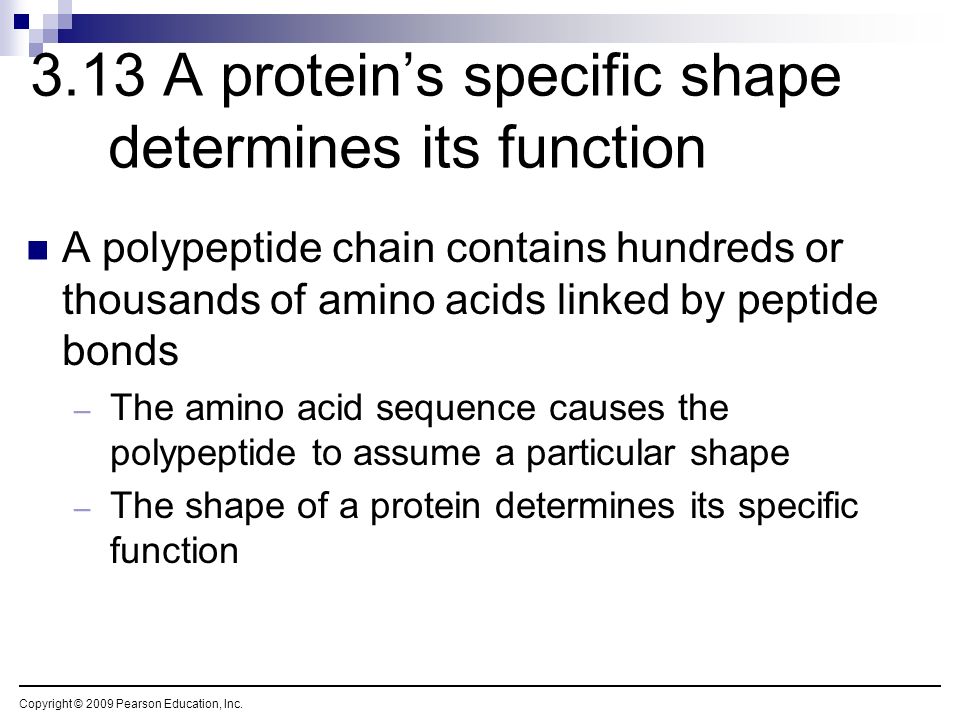 3.13 A protein’s specific shape determines its function

A polypeptide chain contains hundreds or thousands of amino acids linked by peptide bonds

– The amino acid sequence causes the polypeptide to assume a particular shape

– The shape of a protein determines its specific function

Copyright © 2009 Pearson Education, Inc.